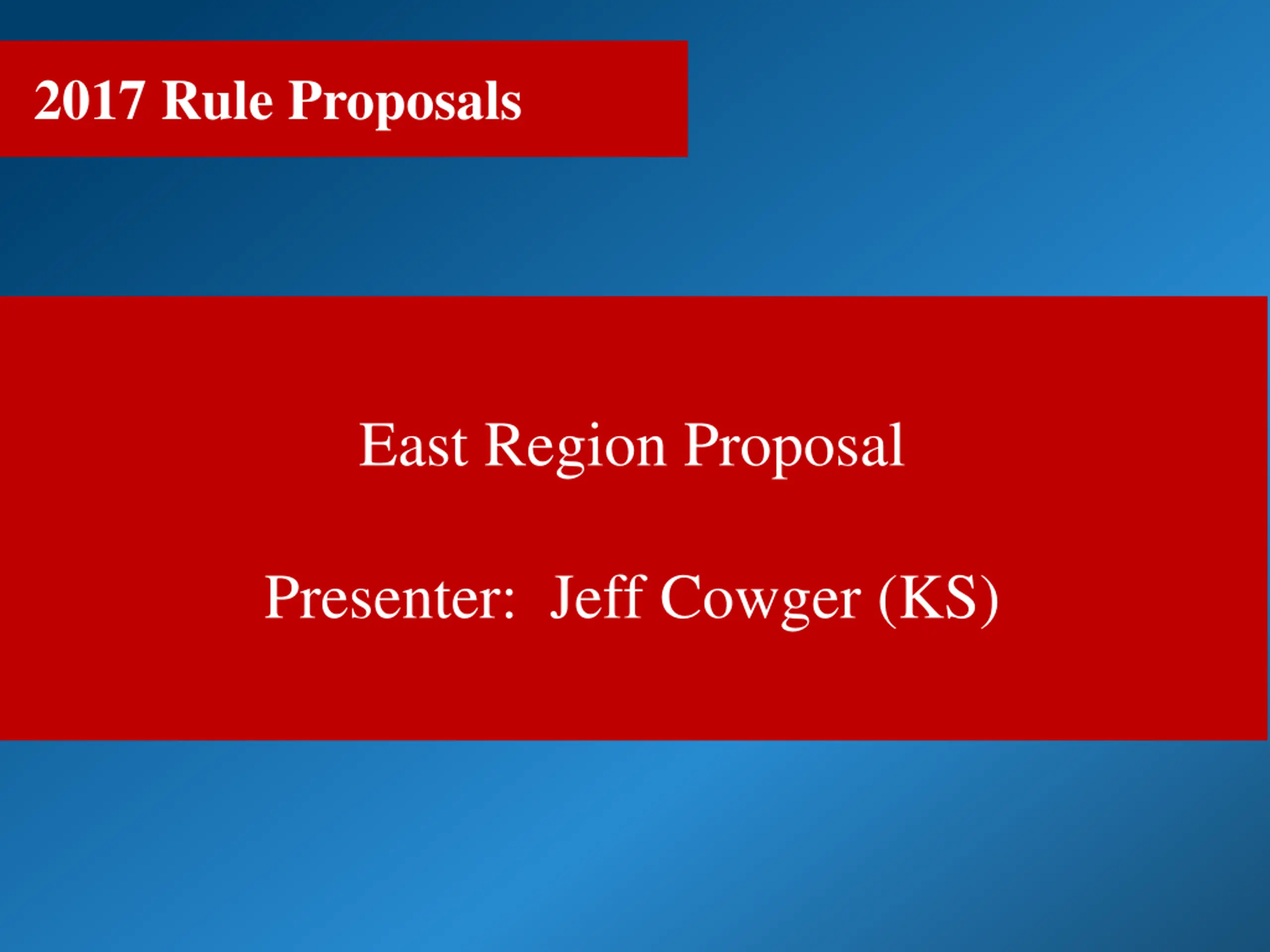 2017 Rule Proposals

East Region Proposal

Presenter: Jeff Cowger (KS)